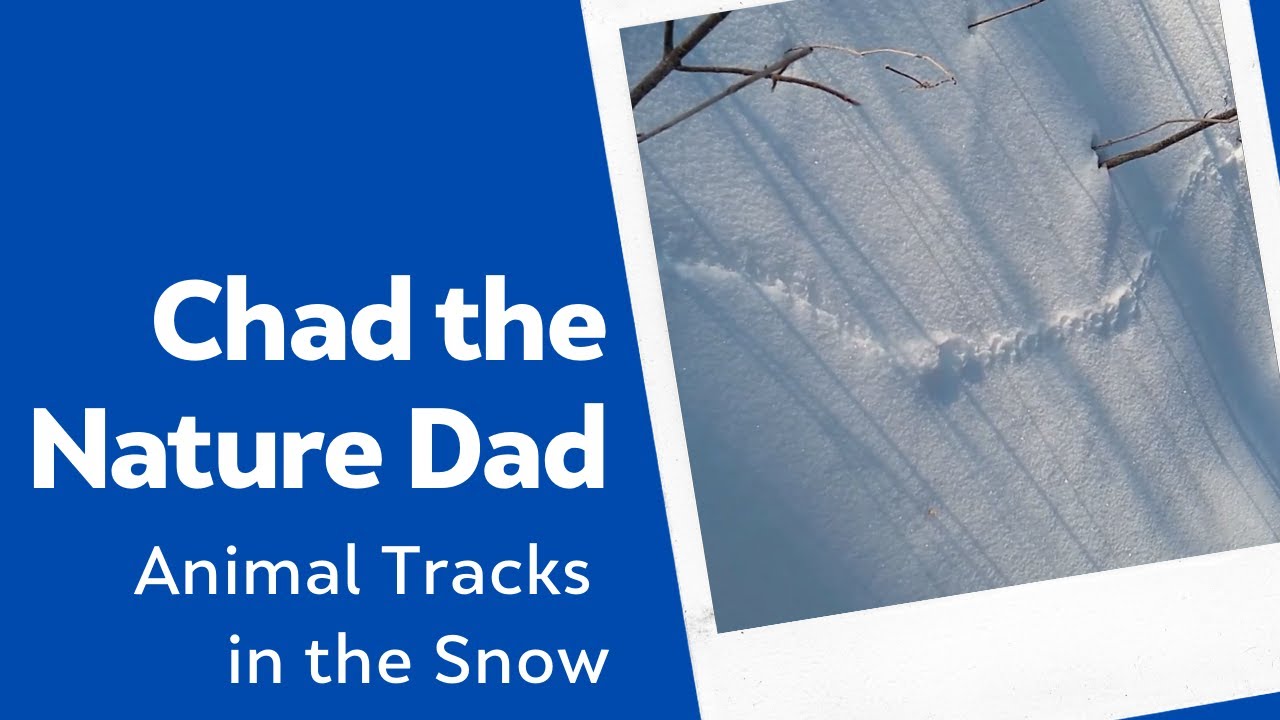 Chad the Nature Dad

Animal Tracks in the Snow